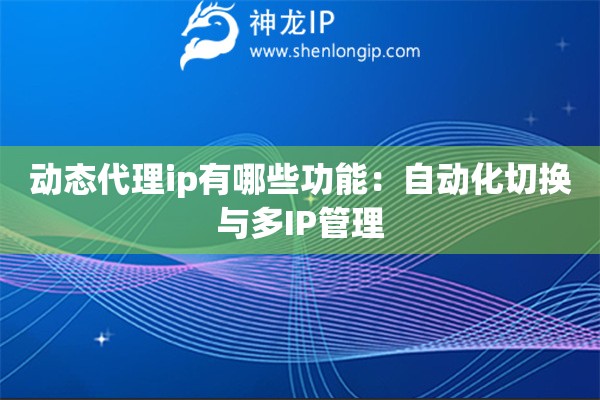 神龙IP
www.shenlongip.com

动态代理ip有哪些功能：自动化切换与多IP管理